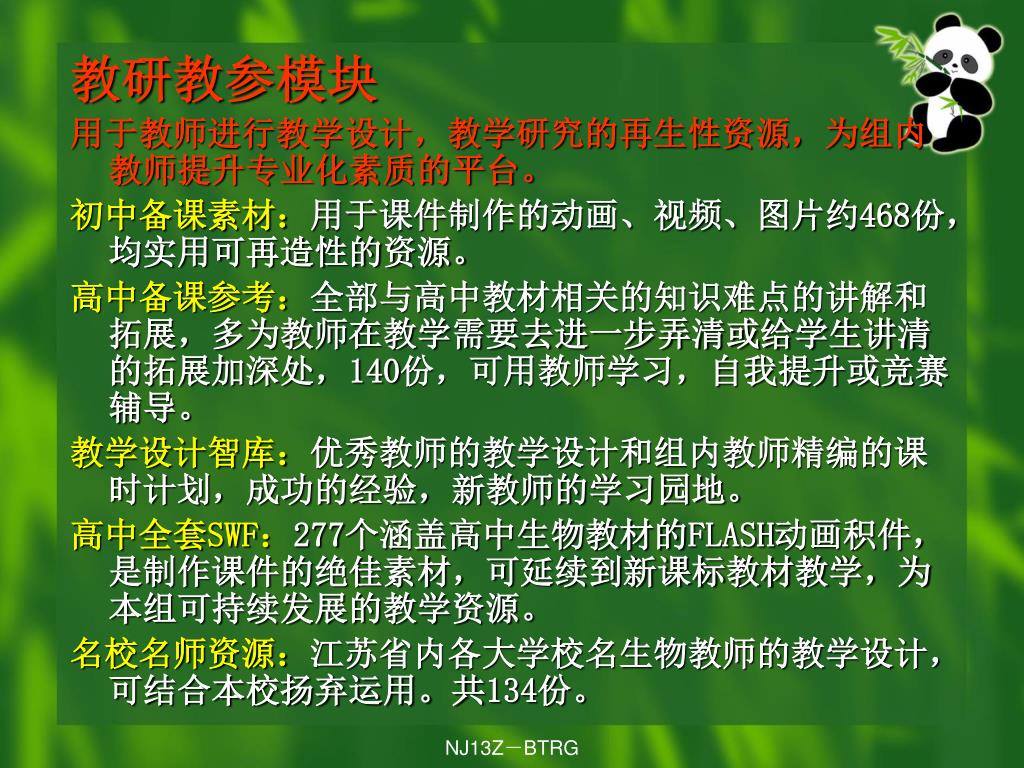 教研教参模块

用于教师进行教学设计，教学研究的再生性资源，为组内教师提升专业化素质的平台。

初中备课素材：用于课件制作的动画、视频、图片约468份，均实用可再造性的资源。

高中备课参考：全部与高中教材相关的知识难点的讲解和拓展，多为教师在教学需要去进一步弄清或给学生讲清的拓展加深处，140份，可用教师学习，自我提升或竞赛辅导。

教学设计智库：优秀教师的教学设计和组内教师精编的课时计划，成功的经验，新教师的学习园地。

高中全套SWF：277个涵盖高中生物教材的FLASH动画积件，是制作课件的绝佳素材，可延续到新课标教材教学，为本组可持续发展的教学资源。

名校名师资源：江苏省内各大学校名生物教师的教学设计，可结合本校扬弃运用。共134份。

NJ13Z－BTRG